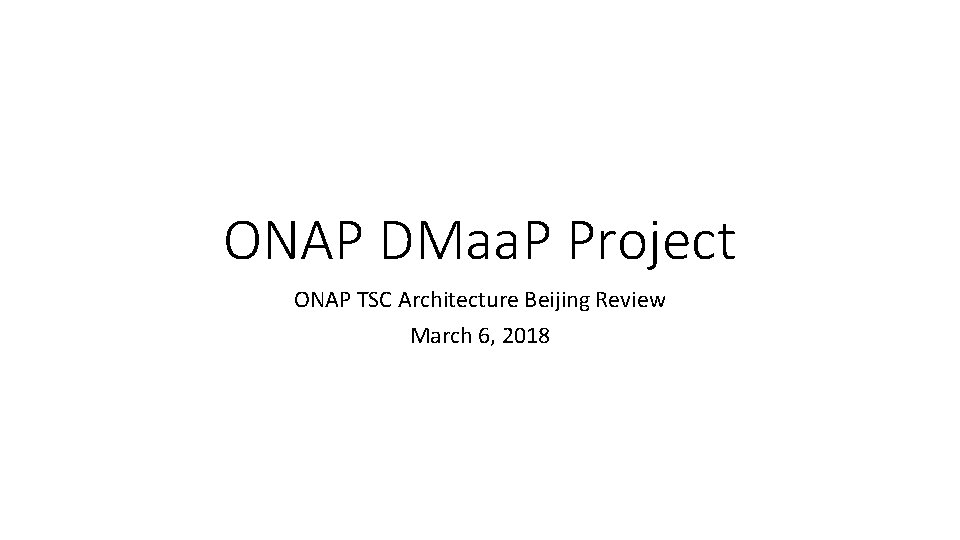 ONAP DMaaP Project

ONAP TSC Architecture Beijing Review
March 6, 2018